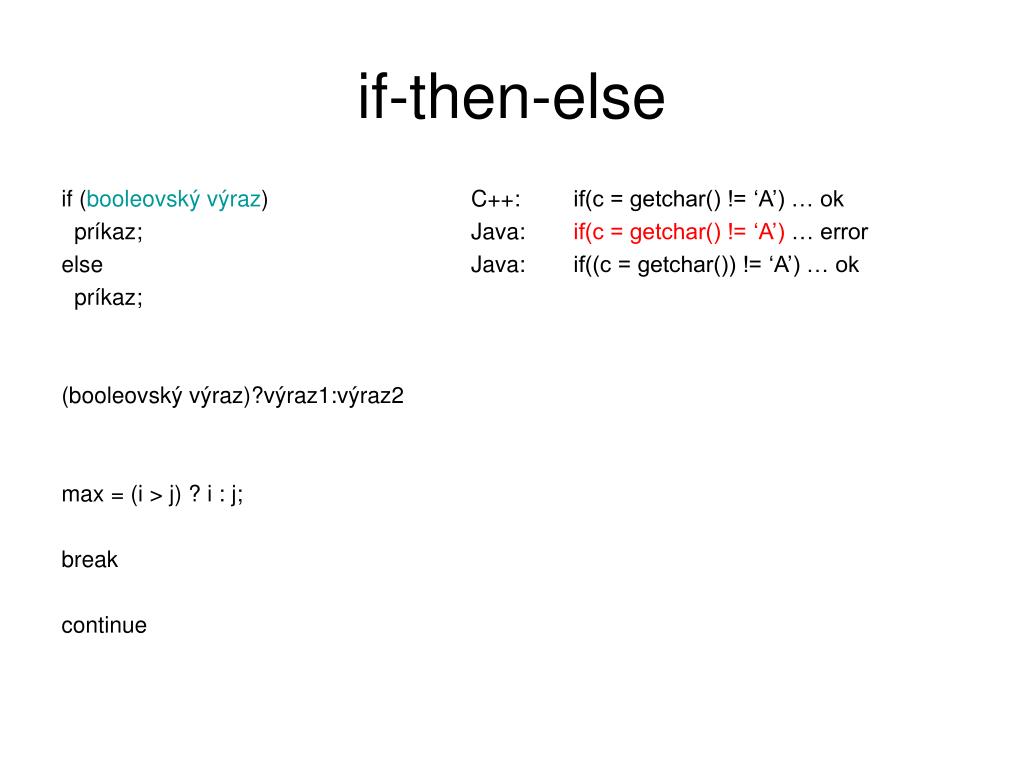 if-then-else

if (booleovský výraz)
  príkaz;
else
  príkaz;

(booleovský výraz)?výraz1:výraz2

max = (i > j) ? i : j;

break

continue

C++: if(c = getchar() != ‘A’) … ok
Java: if(c = getchar() != ‘A’) … error
Java: if((c = getchar()) != ‘A’) … ok